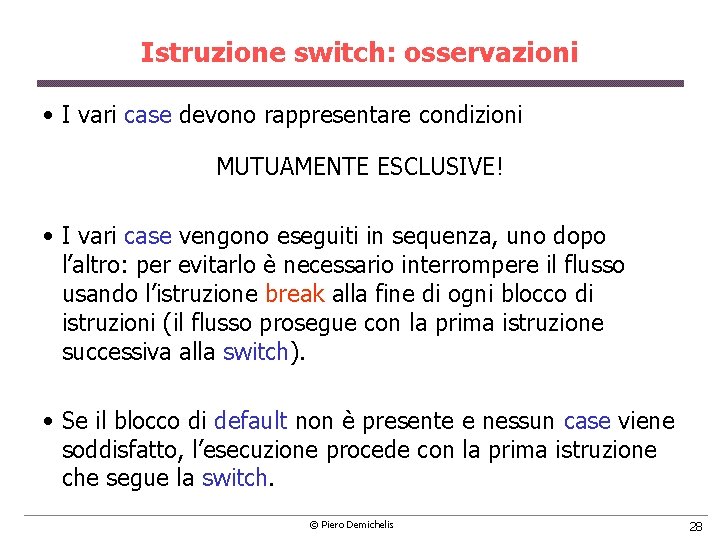 Istruzione switch: osservazioni

• I vari case devono rappresentare condizioni

MUTUAMENTE ESCLUSIVE!

• I vari case vengono eseguiti in sequenza, uno dopo l'altro: per evitarlo è necessario interrompere il flusso usando l'istruzione break alla fine di ogni blocco di istruzioni (il flusso prosegue con la prima istruzione successiva alla switch).

• Se il blocco di default non è presente e nessun case viene soddisfatto, l'esecuzione procede con la prima istruzione che segue la switch.

© Piero Demichelis

28